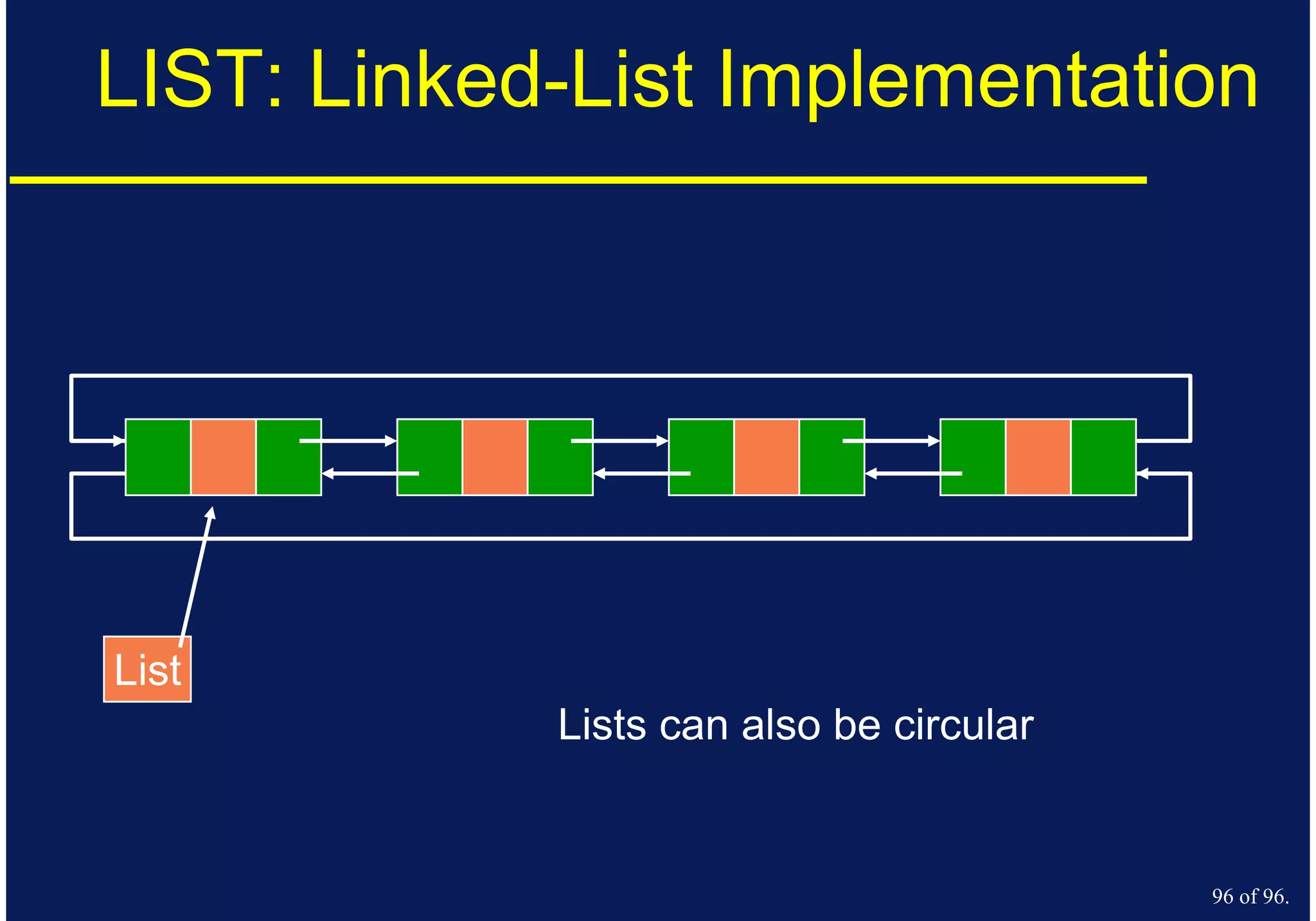 LIST: Linked-List Implementation

List

Lists can also be circular

96 of 96.